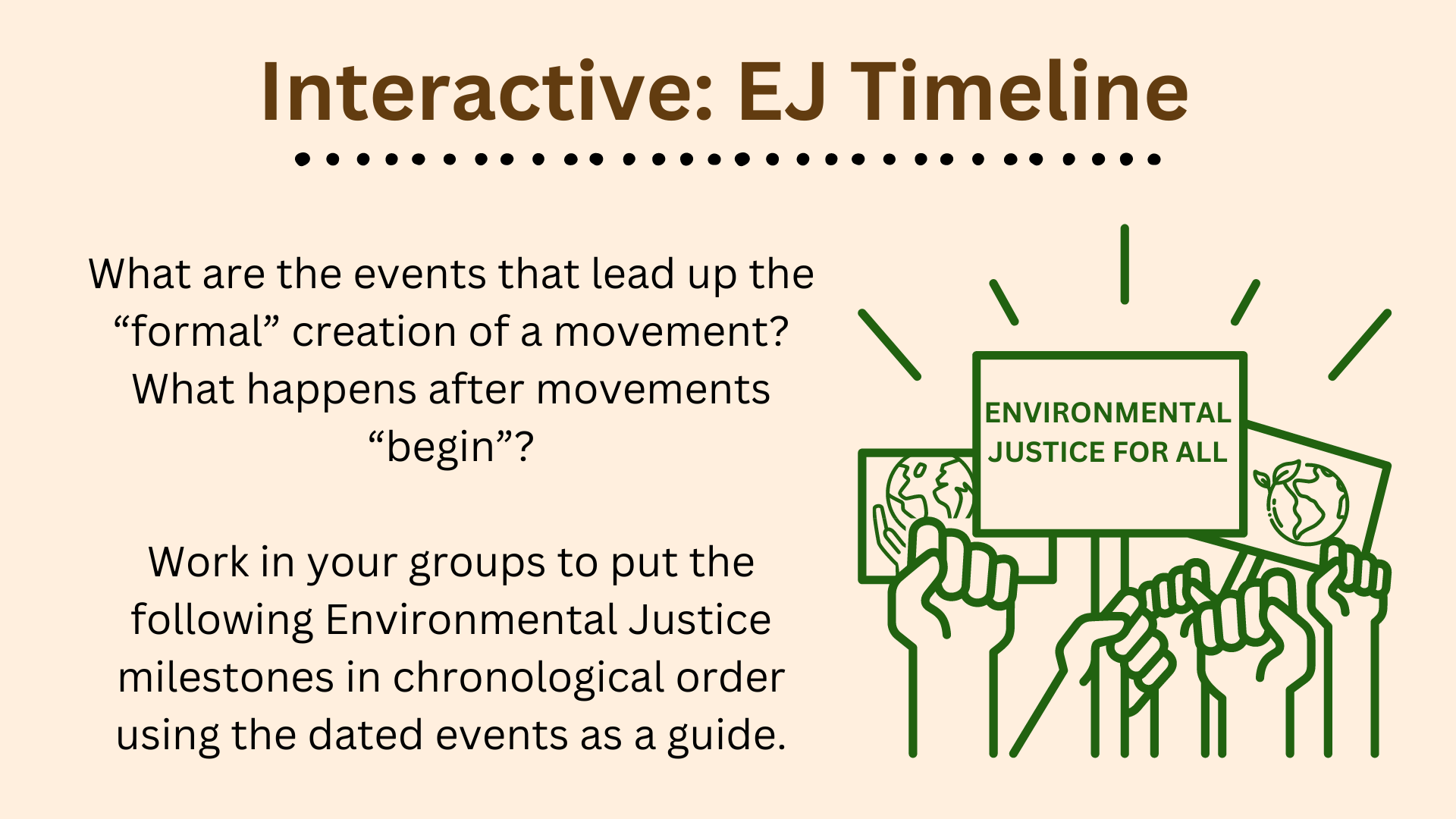 Interactive: EJ Timeline

What are the events that lead up the “formal” creation of a movement? What happens after movements “begin”?

Work in your groups to put the following Environmental Justice milestones in chronological order using the dated events as a guide.

ENVIRONMENTAL JUSTICE FOR ALL